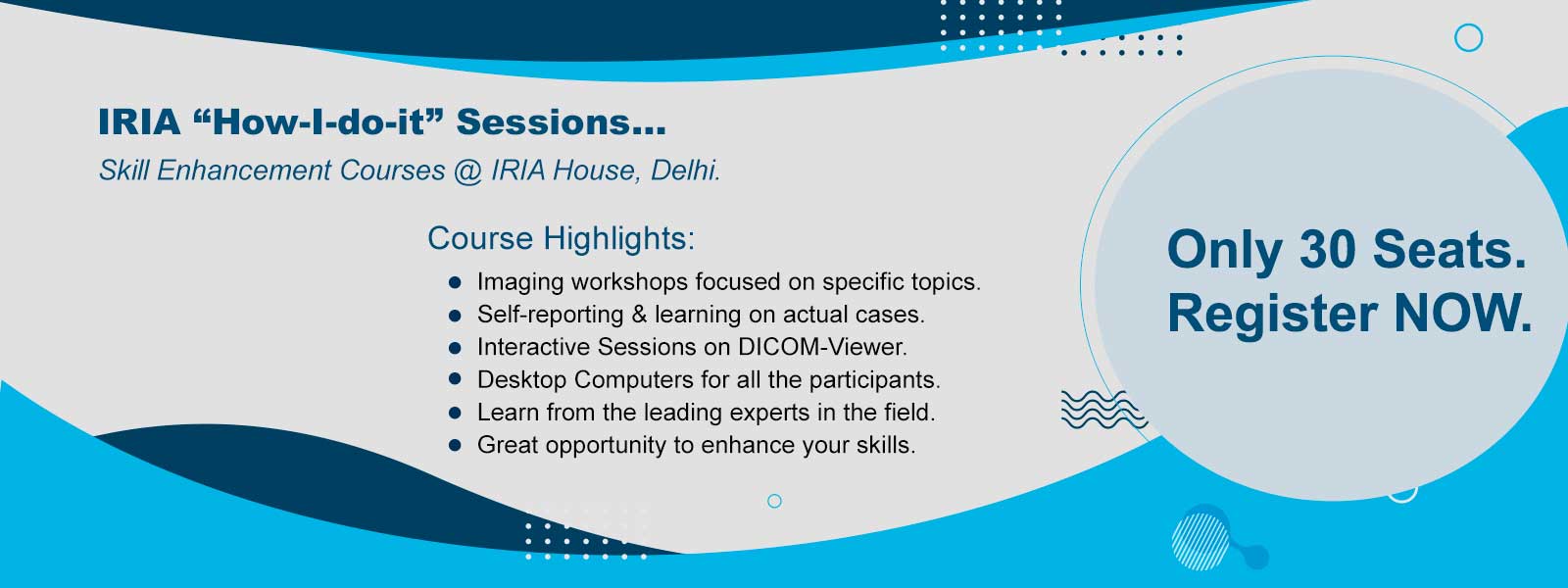 IRIA “How-I-do-it” Sessions...

Skill Enhancement Courses @ IRIA House, Delhi.

Course Highlights:

- Imaging workshops focused on specific topics.
- Self-reporting & learning on actual cases.
- Interactive Sessions on DICOM-Viewer.
- Desktop Computers for all the participants.
- Learn from the leading experts in the field.
- Great opportunity to enhance your skills.

Only 30 Seats.
Register NOW.